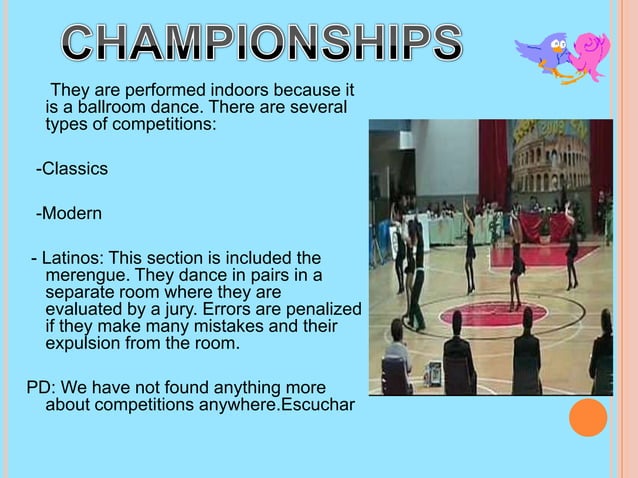 CHAMPIONSHIPS

They are performed indoors because it is a ballroom dance. There are several types of competitions:

-Classics

-Modern

- Latinos: This section is included the merengue. They dance in pairs in a separate room where they are evaluated by a jury. Errors are penalized if they make many mistakes and their expulsion from the room.

PD: We have not found anything more about competitions anywhere.Escuchar